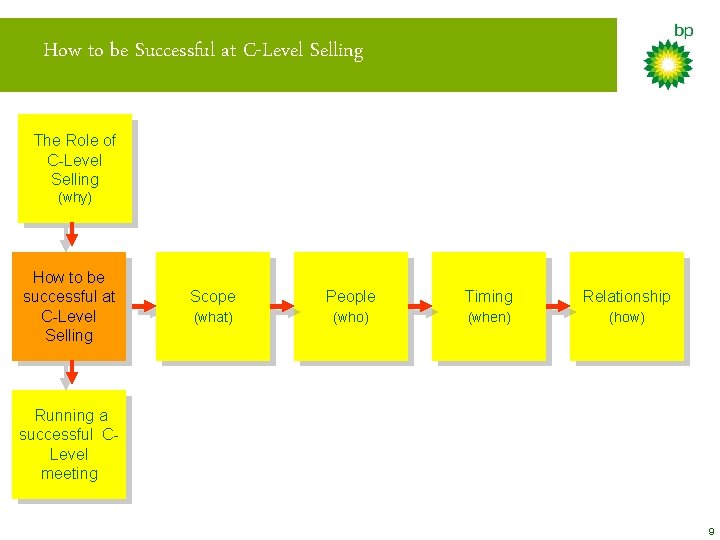 How to be Successful at C-Level Selling

bp

The Role of C-Level Selling (why)

How to be successful at C-Level Selling

Scope (what)

People (who)

Timing (when)

Relationship (how)

Running a successful C-Level meeting

9